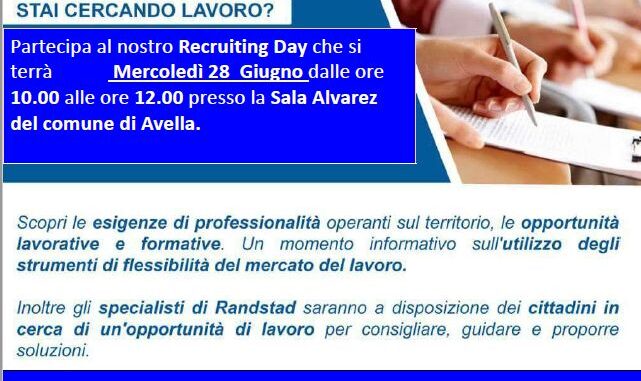 STAI CERCANDO LAVORO?

Partecipa al nostro Recruiting Day che si terrà Mercoledì 28 Giugno dalle ore 10.00 alle ore 12.00 presso la Sala Alvarez del comune di Avella.

Scopri le esigenze di professionalità operanti sul territorio, le opportunità lavorative e formative. Un momento informativo sull'utilizzo degli strumenti di flessibilità del mercato del lavoro.

Inoltre gli specialisti di Randstad saranno a disposizione dei cittadini in cerca di un'opportunità di lavoro per consigliare, guidare e proporre soluzioni.